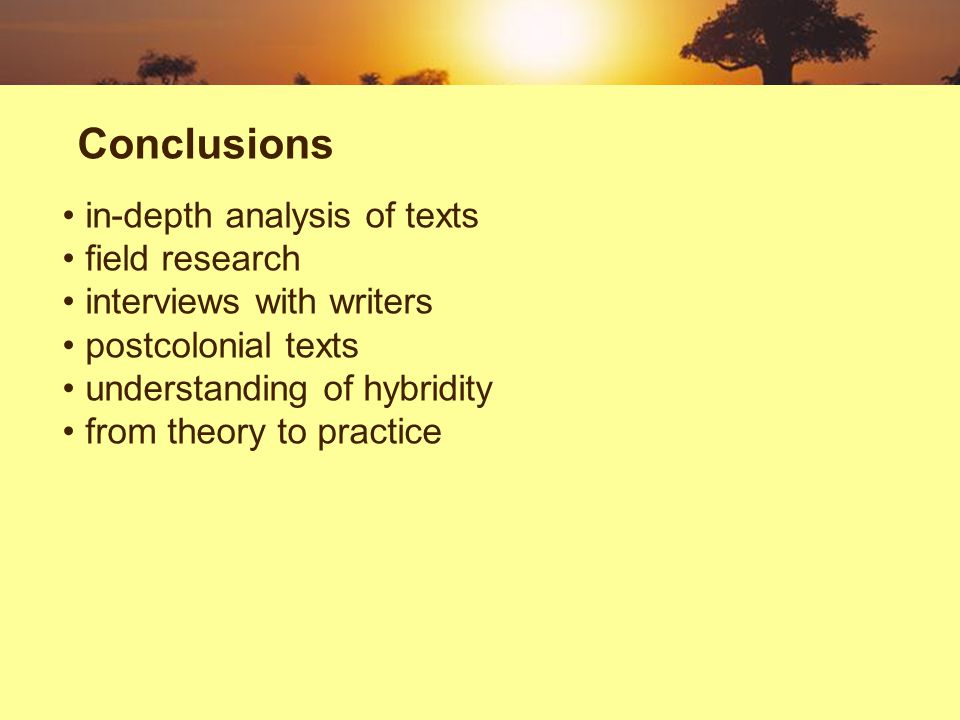 Conclusions

• in-depth analysis of texts
• field research
• interviews with writers
• postcolonial texts
• understanding of hybridity
• from theory to practice